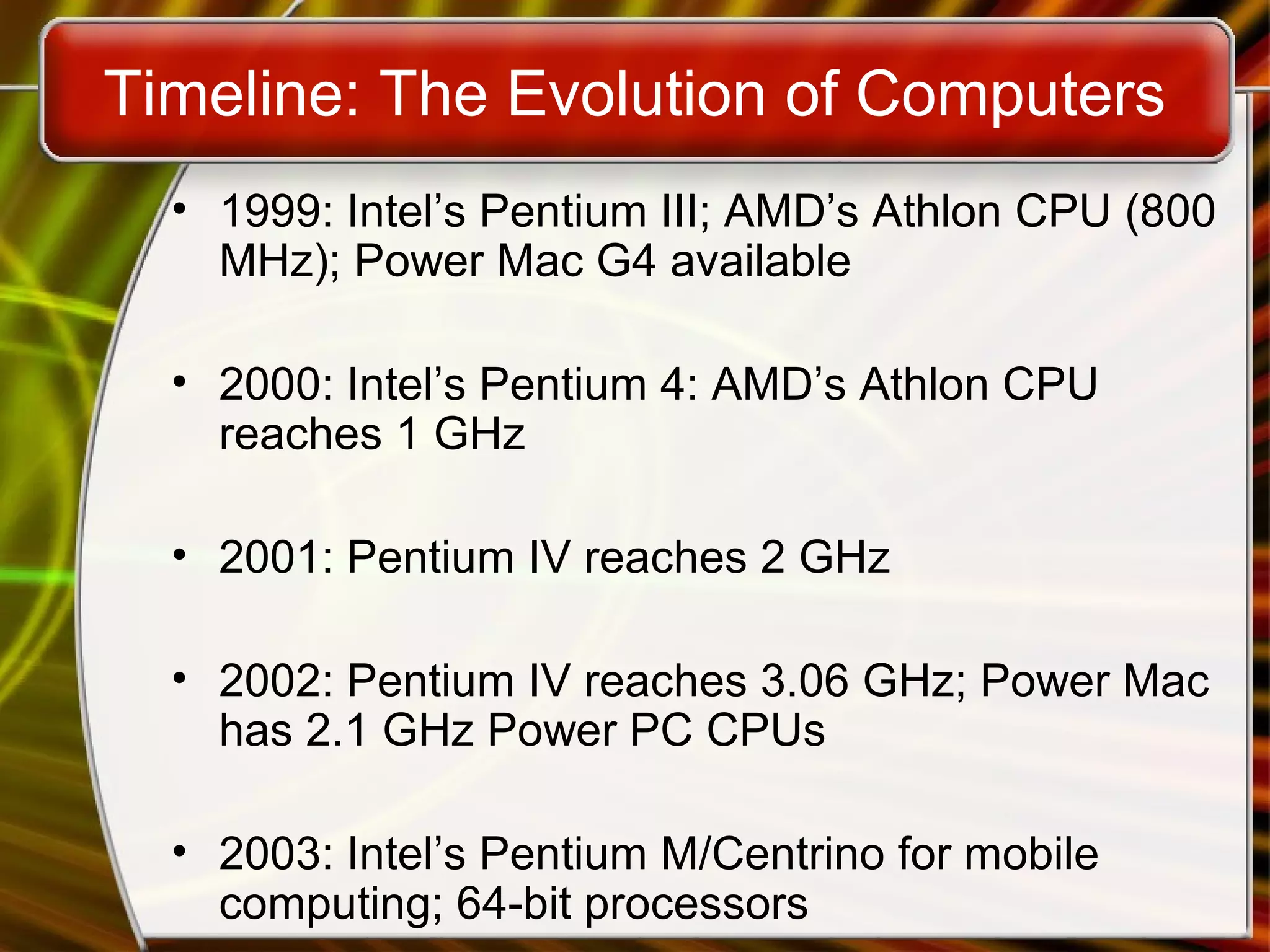 Timeline: The Evolution of Computers

• 1999: Intel’s Pentium III; AMD’s Athlon CPU (800 MHz); Power Mac G4 available

• 2000: Intel’s Pentium 4: AMD’s Athlon CPU reaches 1 GHz

• 2001: Pentium IV reaches 2 GHz

• 2002: Pentium IV reaches 3.06 GHz; Power Mac has 2.1 GHz Power PC CPUs

• 2003: Intel’s Pentium M/Centrino for mobile computing; 64-bit processors